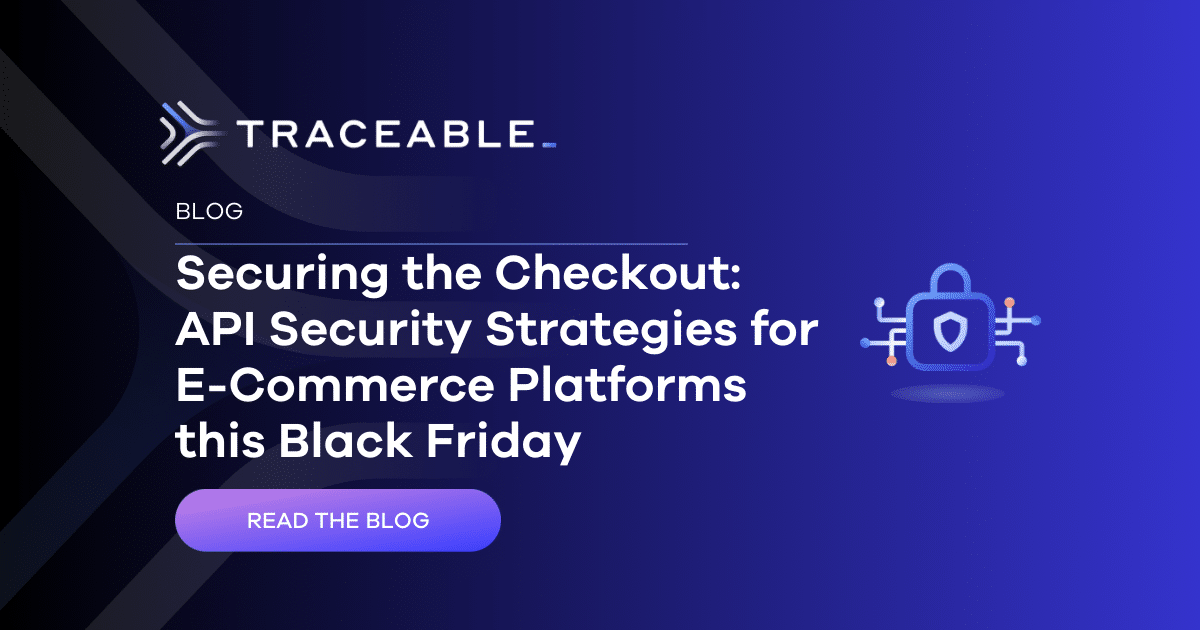 TRACEABLE

BLOG

Securing the Checkout: API Security Strategies for E-Commerce Platforms this Black Friday

READ THE BLOG